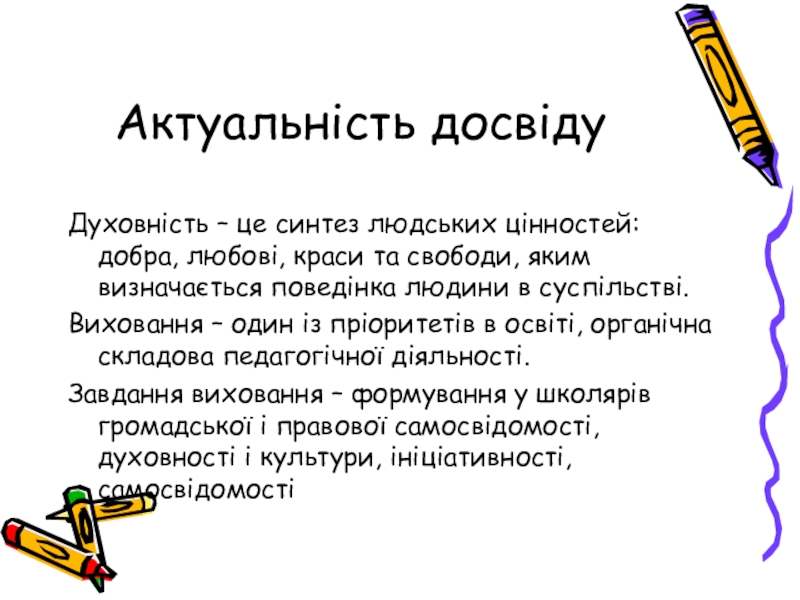 Актуальність досвіду

Духовність – це синтез людських цінностей: добра, любові, краси та свободи, яким визначається поведінка людини в суспільстві.

Виховання – один із пріоритетів в освіті, органічна складова педагогічної діяльності.

Завдання виховання – формування у школярів громадської і правової самосвідомості, духовності і культури, ініціативності, самосвідомості